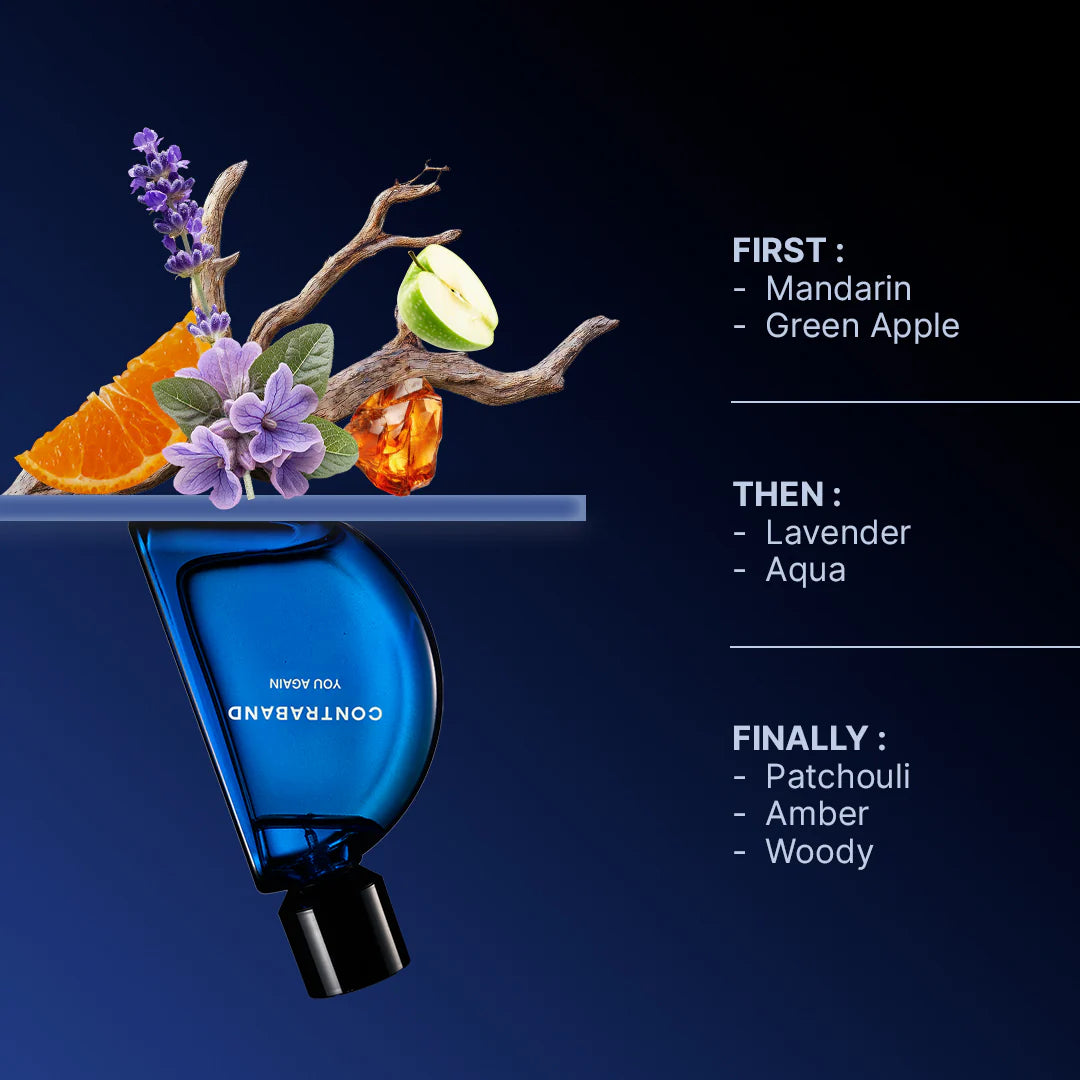 CONTRABAND
YOU AGAIN

FIRST :
- Mandarin
- Green Apple

THEN :
- Lavender
- Aqua

FINALLY :
- Patchouli
- Amber
- Woody